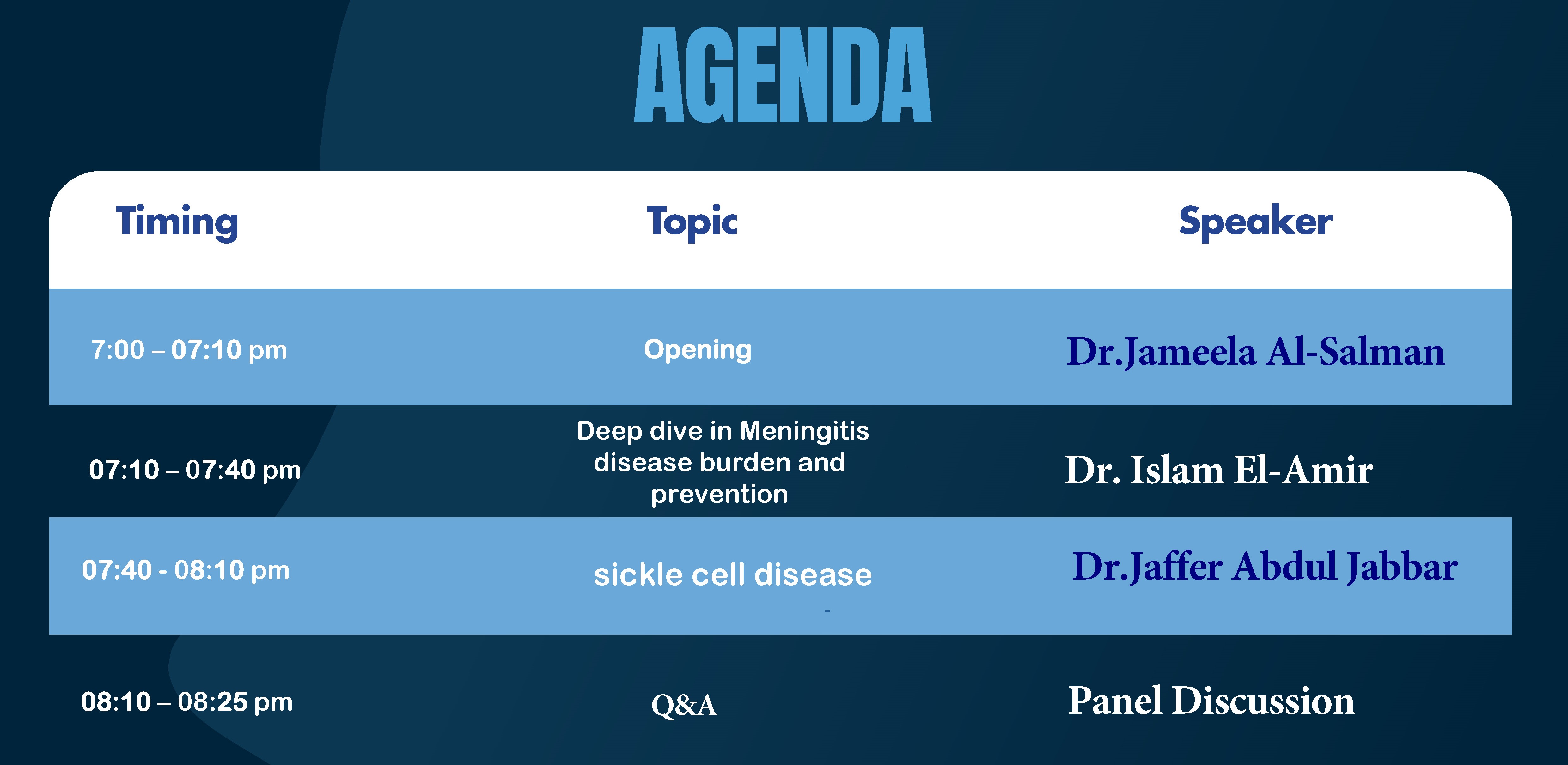 AGENDA

| Timing | Topic | Speaker |
|---|---|---|
| 7:00 – 07:10 pm | Opening | Dr.Jameela Al-Salman |
| 07:10 – 07:40 pm | Deep dive in Meningitis disease burden and prevention | Dr. Islam El-Amir |
| 07:40 - 08:10 pm | sickle cell disease | Dr.Jaffer Abdul Jabbar |
| 08:10 – 08:25 pm | Q&A | Panel Discussion |